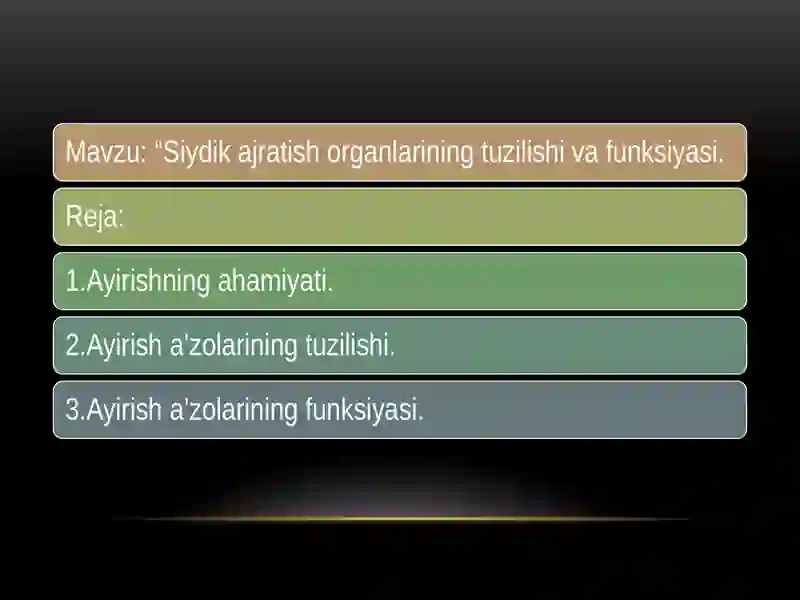 Mavzu: "Siydik ajratish organlarining tuzilishi va funksiyasi.

Reja:

1.Ayirishning ahamiyati.

2.Ayirish a'zolarining tuzilishi.

3.Ayirish a'zolarining funksiyasi.